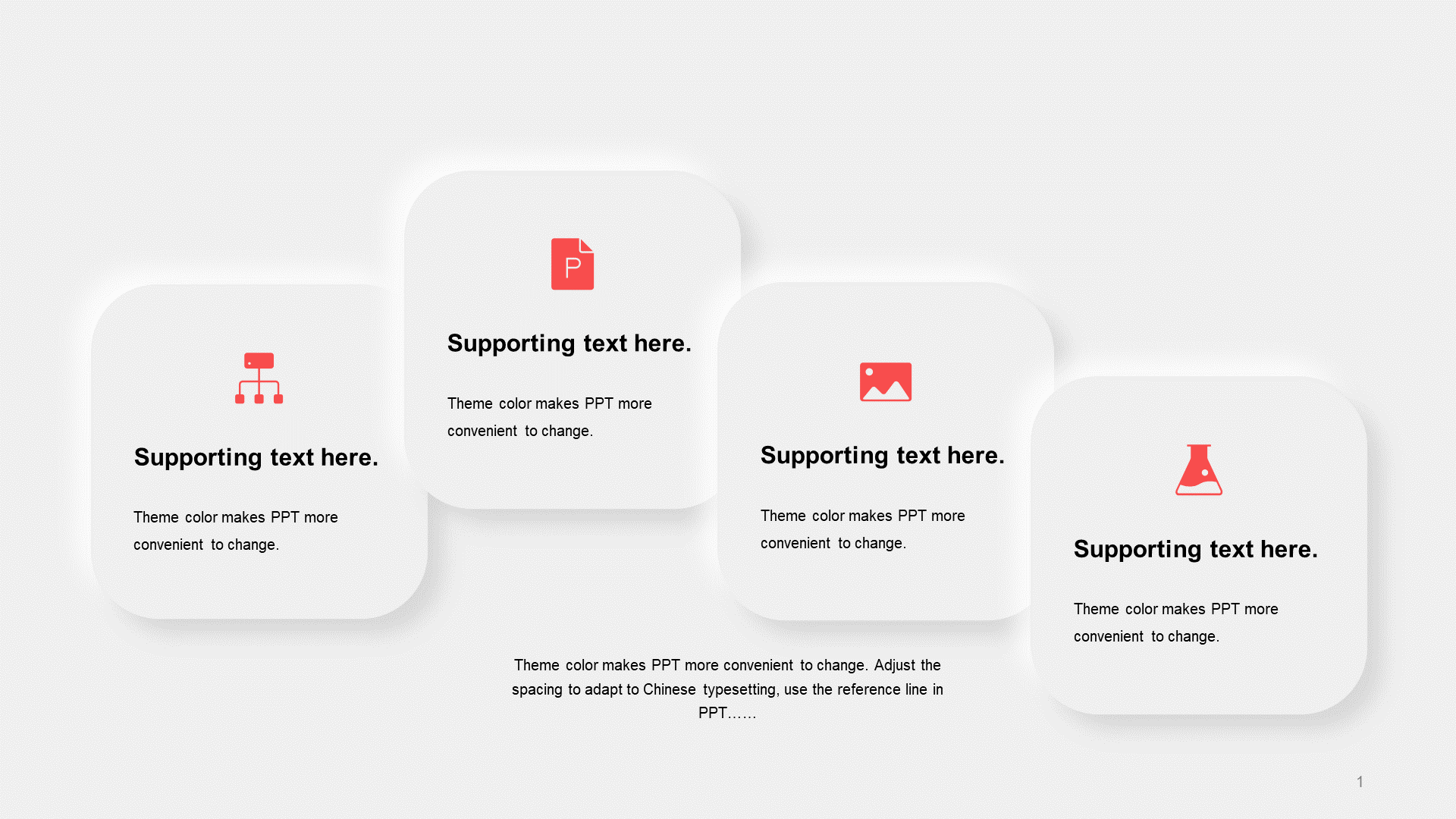 Supporting text here.

Theme color makes PPT more convenient to change.

P

Supporting text here.

Theme color makes PPT more convenient to change.

Supporting text here.

Theme color makes PPT more convenient to change.

Supporting text here.

Theme color makes PPT more convenient to change.

Theme color makes PPT more convenient to change. Adjust the spacing to adapt to Chinese typesetting, use the reference line in PPT……

1